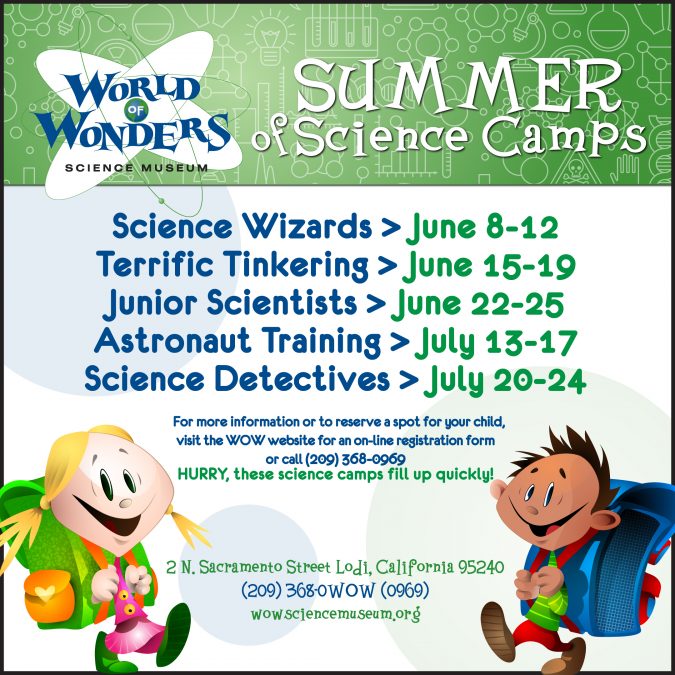 WORLD OF WONDERS
SCIENCE MUSEUM

SUMMER of Science Camps

Science Wizards > June 8-12
Terrific Tinkering > June 15-19
Junior Scientists > June 22-25
Astronaut Training > July 13-17
Science Detectives > July 20-24

For more information or to reserve a spot for your child, visit the WOW website for an on-line registration form or call (209) 368-0969
HURRY, these science camps fill up quickly!

2 N. Sacramento Street Lodi, California 95240
(209) 368-0WOW (0969)
wowsciencemuseum.org